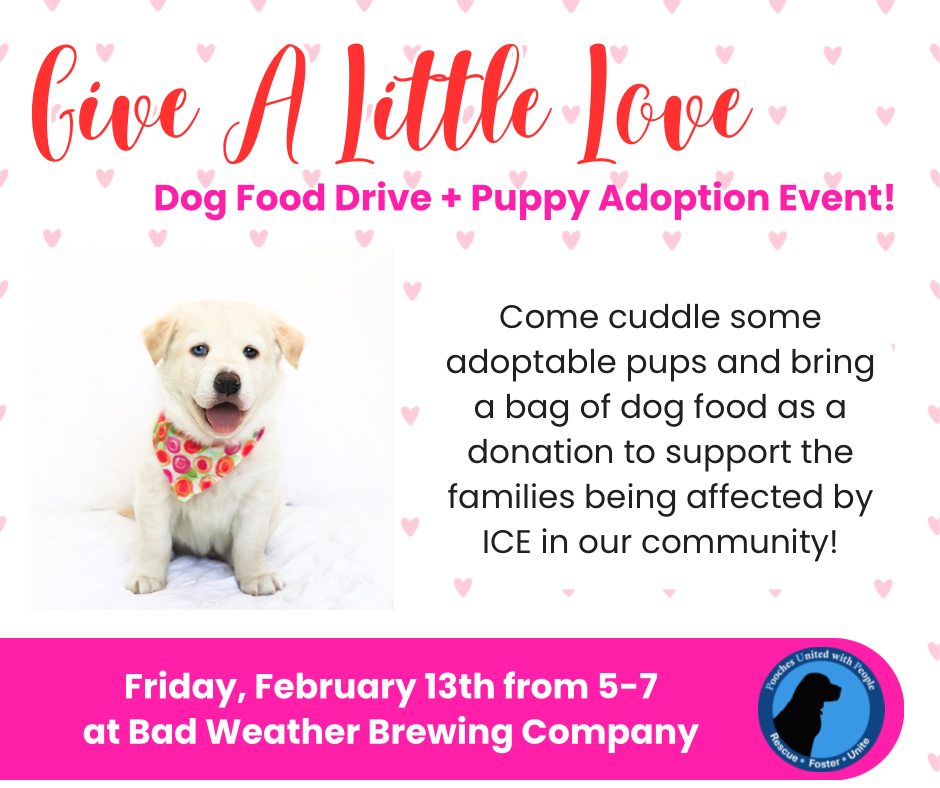 Give A Little Love

Dog Food Drive + Puppy Adoption Event!

Come cuddle some adoptable pups and bring a bag of dog food as a donation to support the families being affected by ICE in our community!

Friday, February 13th from 5-7 at Bad Weather Brewing Company

Pooches United with People
Rescue • Foster • Unite